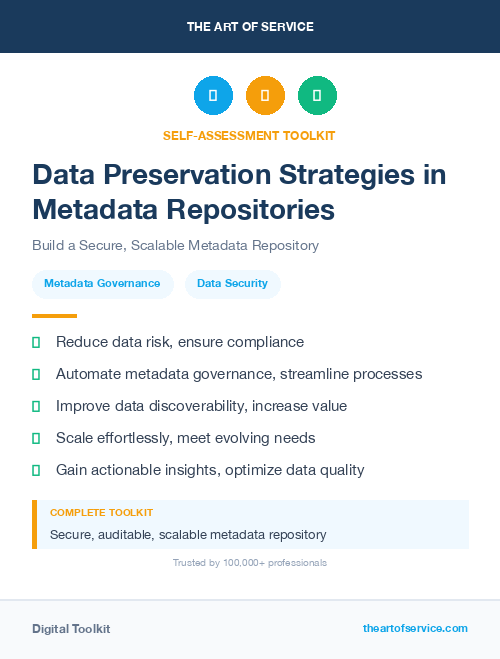 THE ART OF SERVICE

SELF-ASSESSMENT TOOLKIT

Data Preservation Strategies in Metadata Repositories

Build a Secure, Scalable Metadata Repository

Metadata Governance

Data Security

Reduce data risk, ensure compliance

Automate metadata governance, streamline processes

Improve data discoverability, increase value

Scale effortlessly, meet evolving needs

Gain actionable insights, optimize data quality

COMPLETE TOOLKIT

Secure, auditable, scalable metadata repository

Trusted by 100,000+ professionals

Digital Toolkit

theartofservice.com